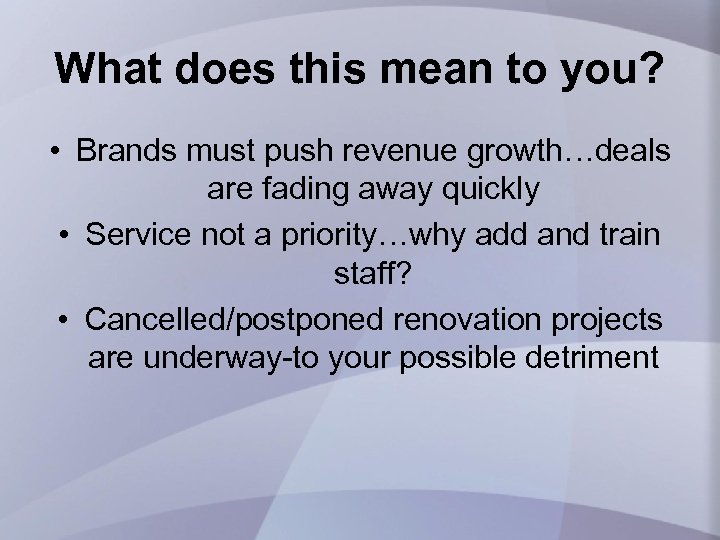 What does this mean to you?

• Brands must push revenue growth…deals are fading away quickly
• Service not a priority…why add and train staff?
• Cancelled/postponed renovation projects are underway-to your possible detriment